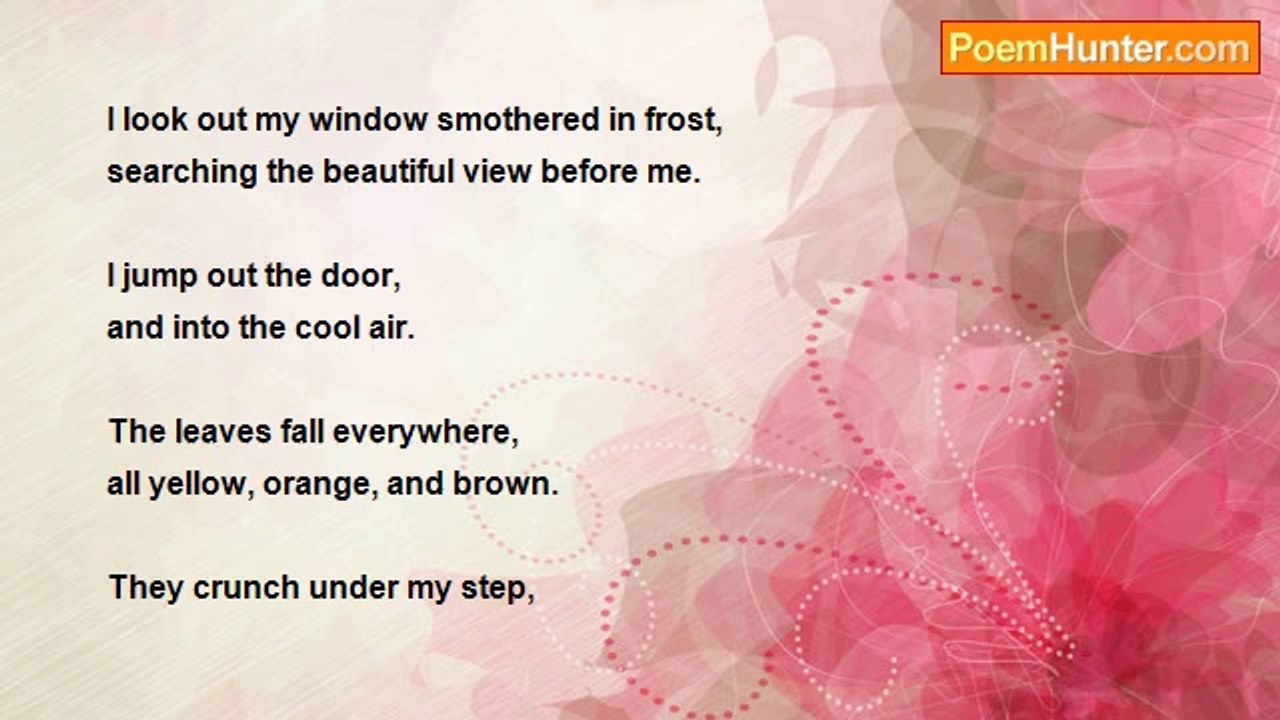 PoemHunter.com

I look out my window smothered in frost,
searching the beautiful view before me.

I jump out the door,
and into the cool air.

The leaves fall everywhere,
all yellow, orange, and brown.

They crunch under my step,